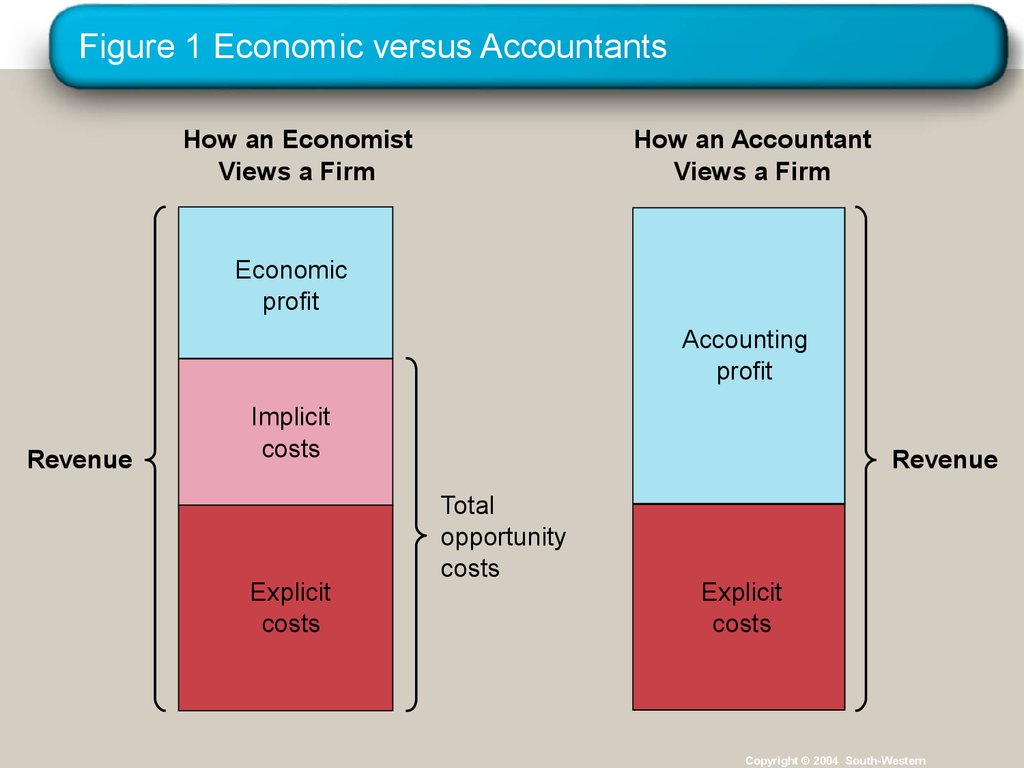 Figure 1 Economic versus Accountants

How an Economist Views a Firm

Revenue

Economic profit

Implicit costs

Explicit costs

Total opportunity costs

How an Accountant Views a Firm

Accounting profit

Explicit costs

Revenue

Copyright © 2004 South-Western